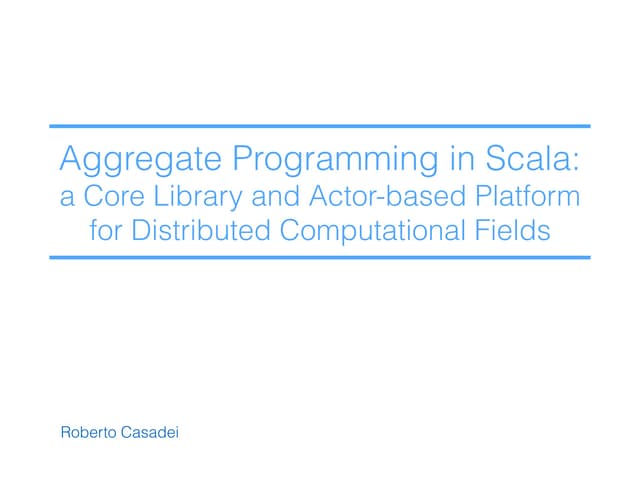 Aggregate Programming in Scala: a Core Library and Actor-based Platform for Distributed Computational Fields

Roberto Casadei